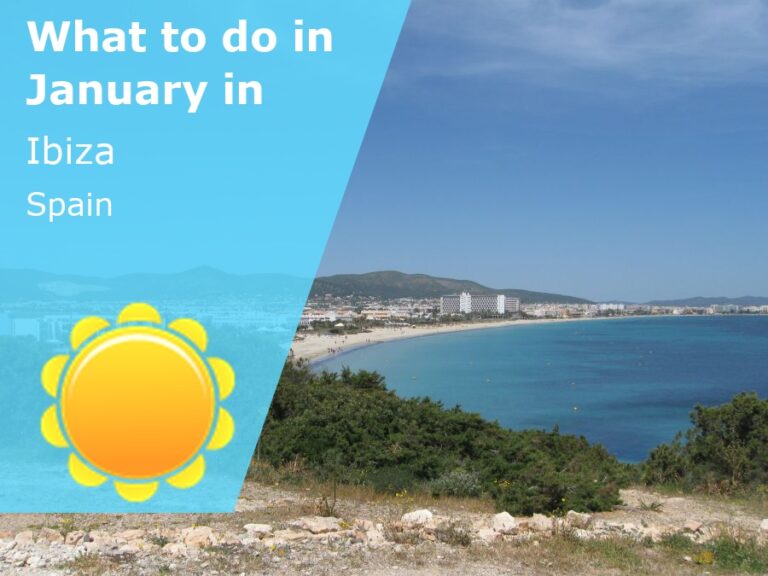 What to do in January in

Ibiza

Spain